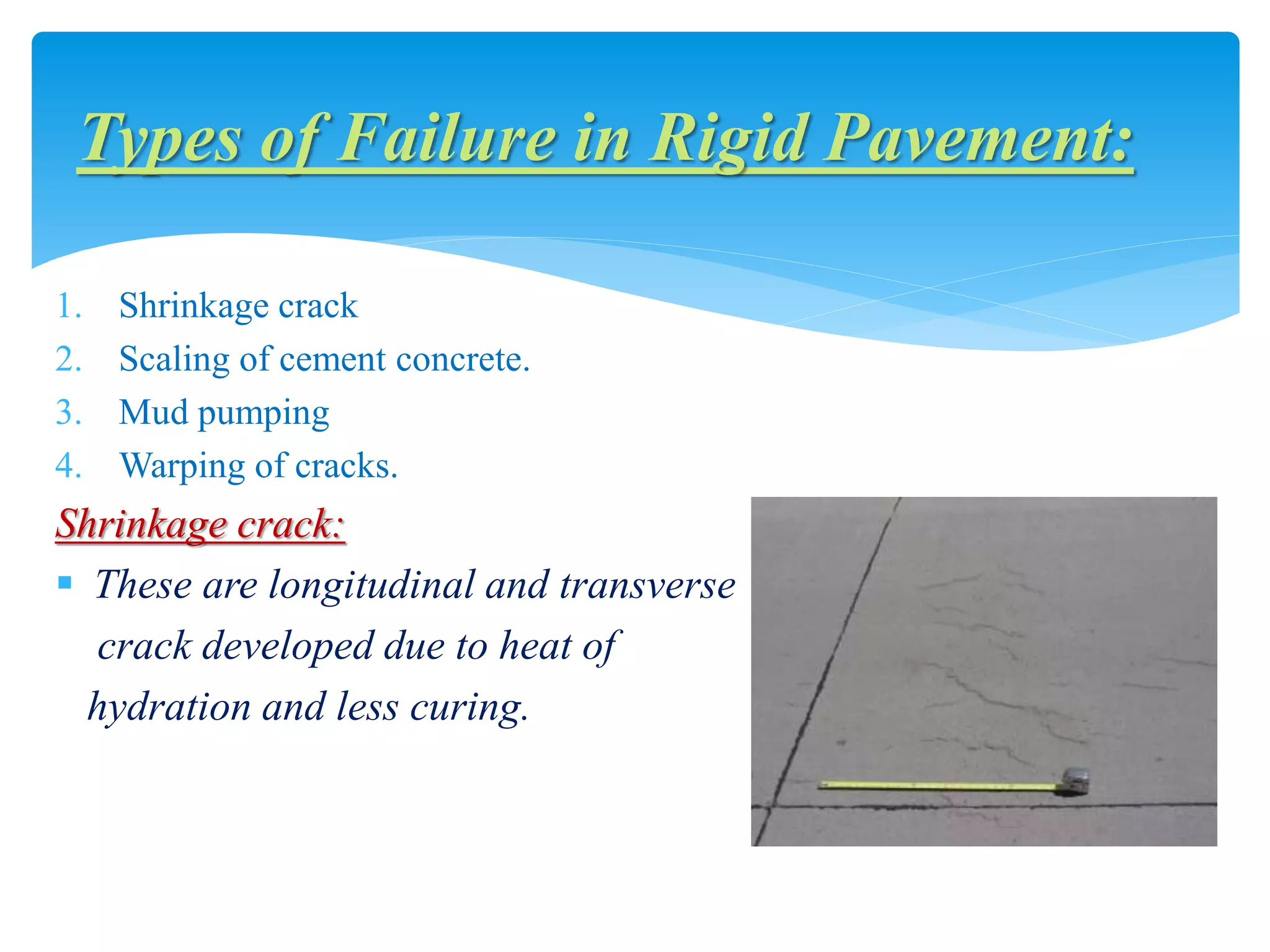 Types of Failure in Rigid Pavement:

1. Shrinkage crack
2. Scaling of cement concrete.
3. Mud pumping
4. Warping of cracks.

Shrinkage crack:

▪ These are longitudinal and transverse crack developed due to heat of hydration and less curing.